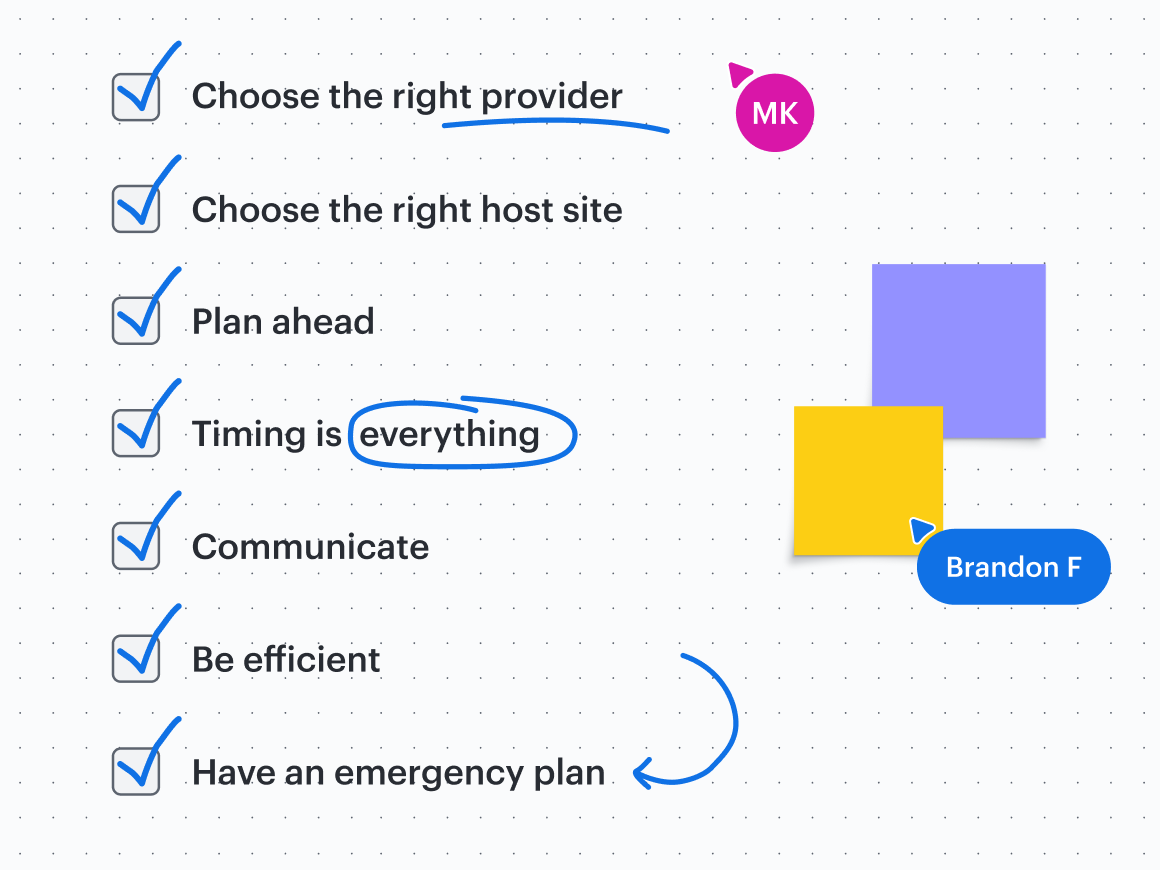 Choose the right provider

MK

Choose the right host site

Plan ahead

Timing is everything

Communicate

Brandon F

Be efficient

Have an emergency plan